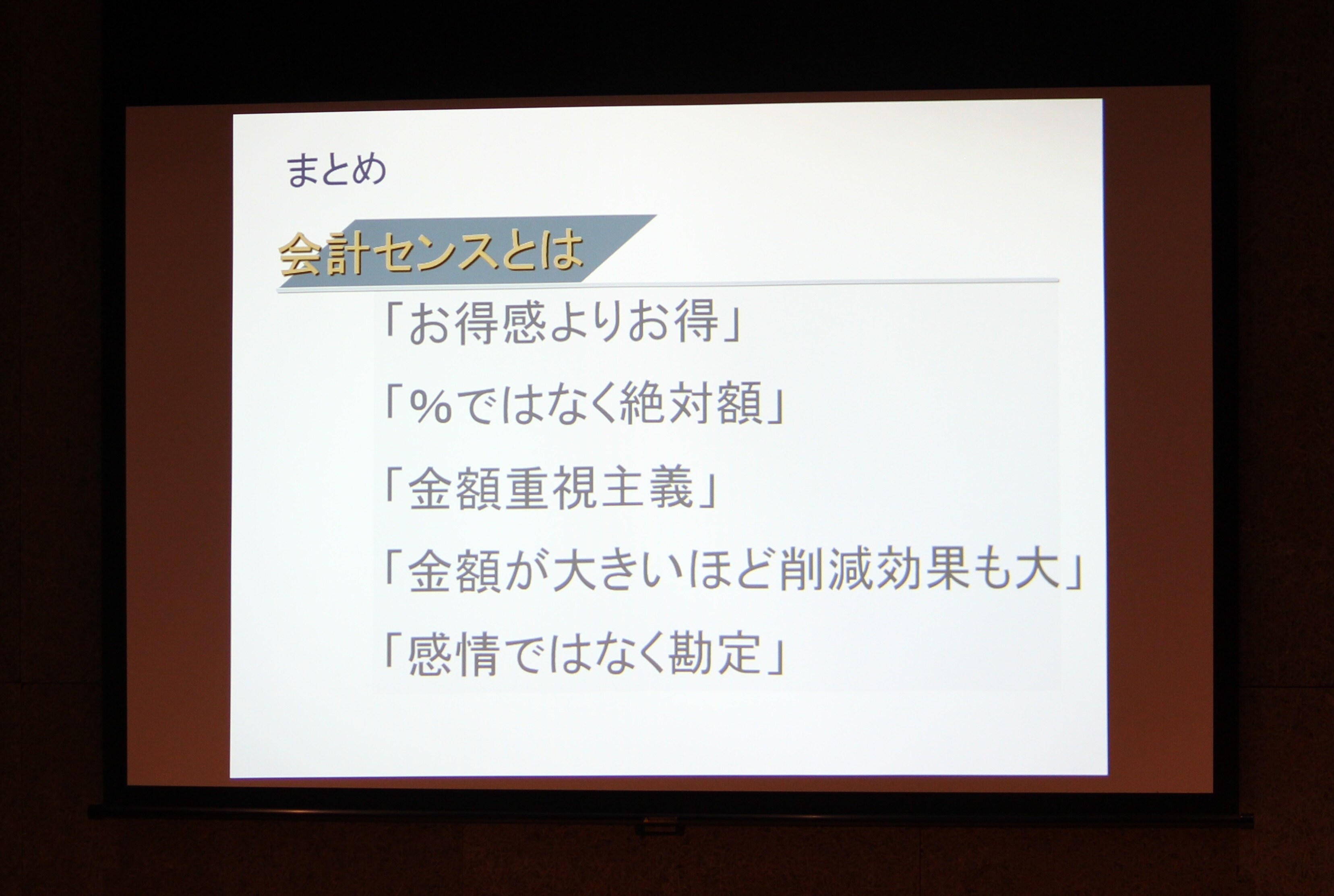 まとめ

会計センスとは

「お得感よりお得」

「%ではなく絶対額」

「金額重視主義」

「金額が大きいほど削減効果も大」

「感情ではなく勘定」